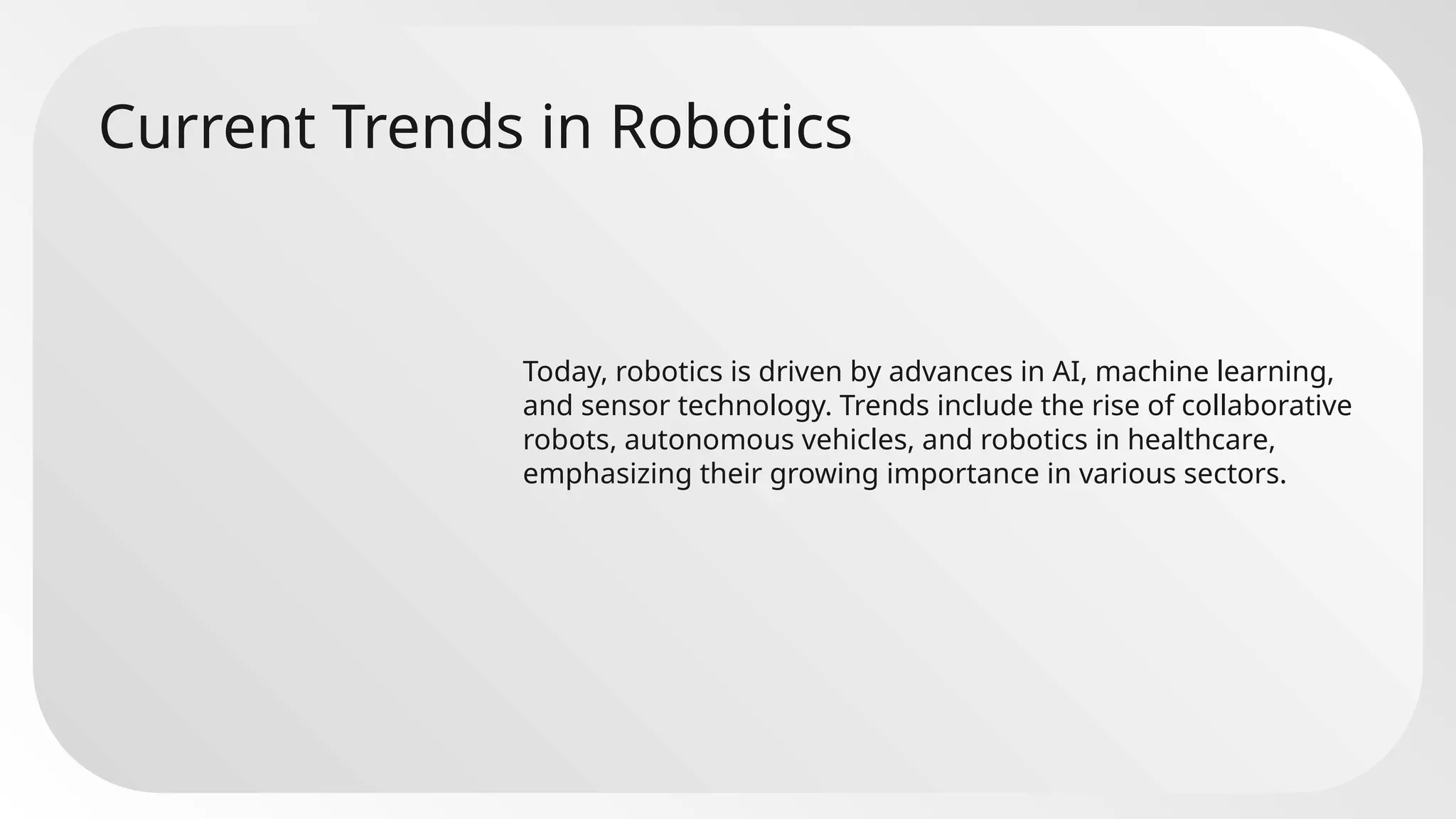 Current Trends in Robotics

Today, robotics is driven by advances in AI, machine learning, and sensor technology. Trends include the rise of collaborative robots, autonomous vehicles, and robotics in healthcare, emphasizing their growing importance in various sectors.